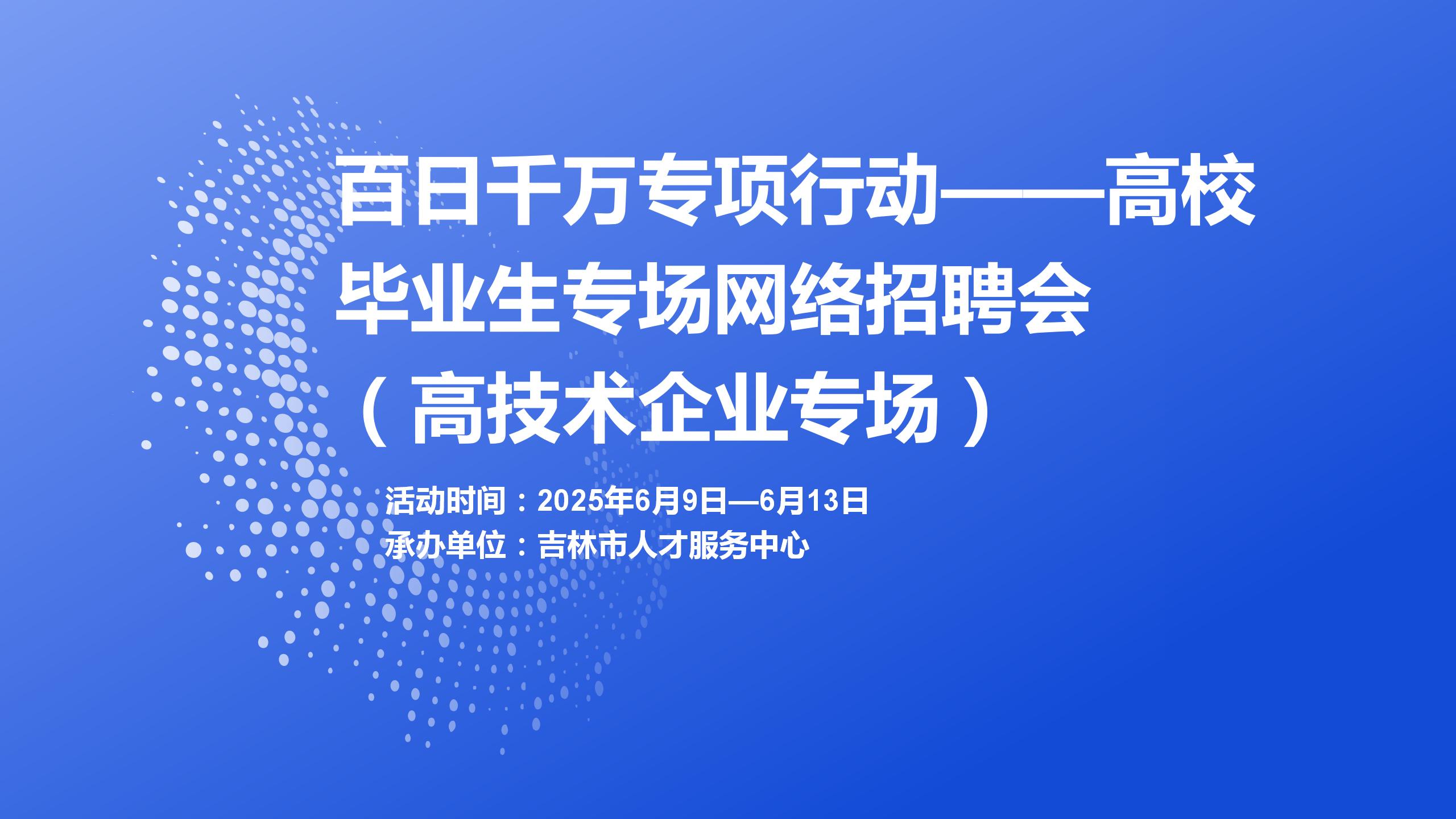 百日千万专项行动——高校毕业生专场网络招聘会（高技术企业专场）

活动时间：2025年6月9日—6月13日
承办单位：吉林市人才服务中心